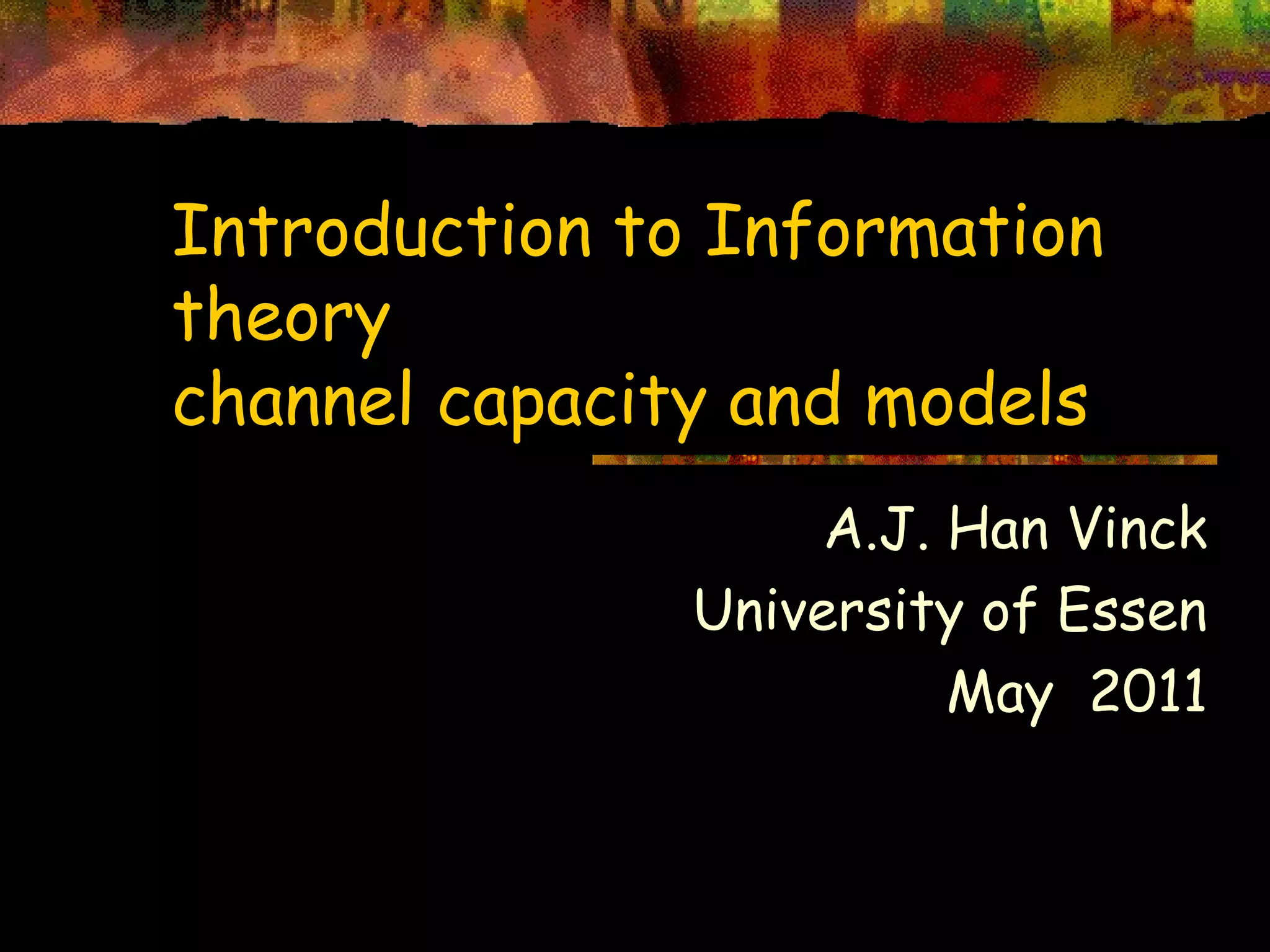 Introduction to Information theory
channel capacity and models

A.J. Han Vinck
University of Essen
May 2011